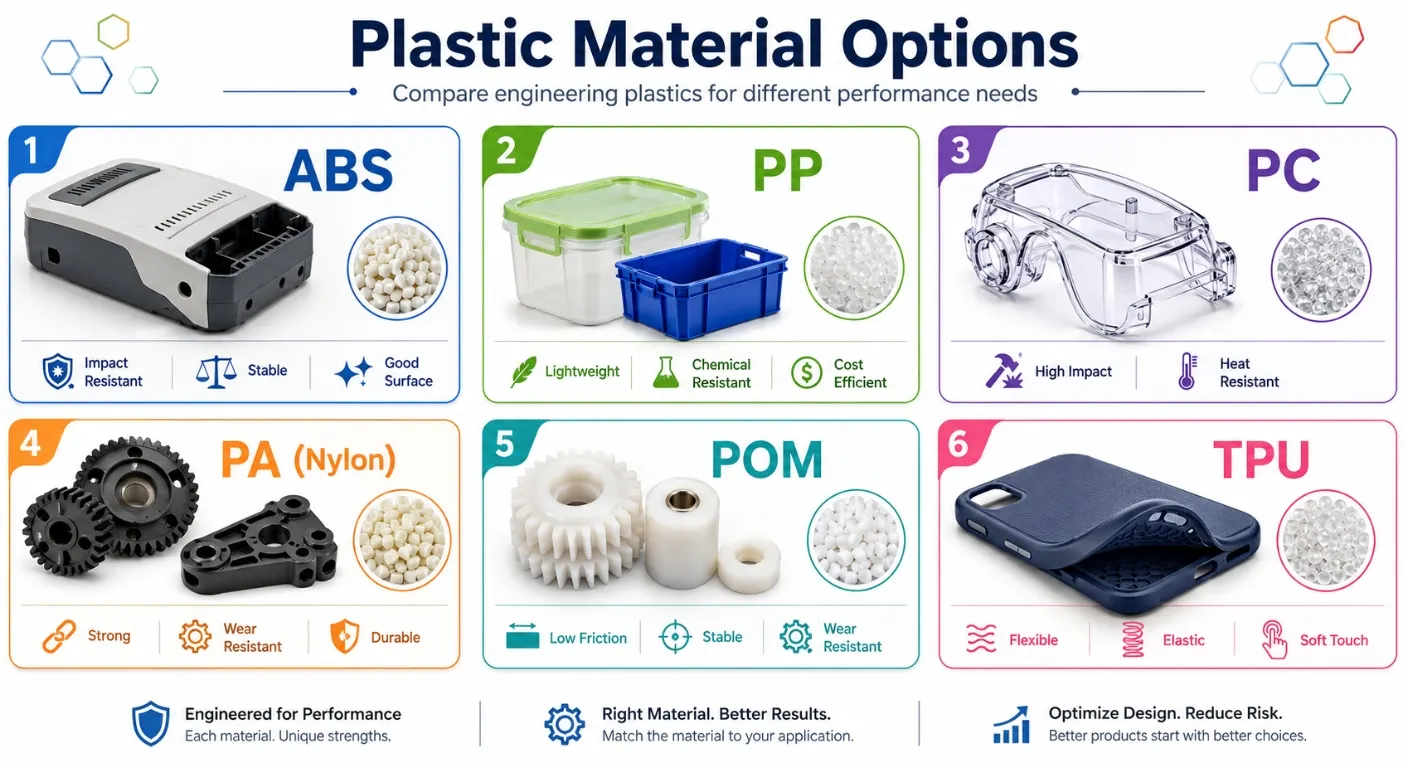 Plastic Material Options

Compare engineering plastics for different performance needs

1
ABS
Impact Resistant
Stable
Good Surface

2
PP
Lightweight
Chemical Resistant
Cost Efficient

3
PC
High Impact
Heat Resistant

4
PA (Nylon)
Strong
Wear Resistant
Durable

5
POM
Low Friction
Stable
Wear Resistant

6
TPU
Flexible
Elastic
Soft Touch

Engineered for Performance
Each material. Unique strengths.

Right Material. Better Results.
Match the material to your application.

Optimize Design. Reduce Risk.
Better products start with better choices.